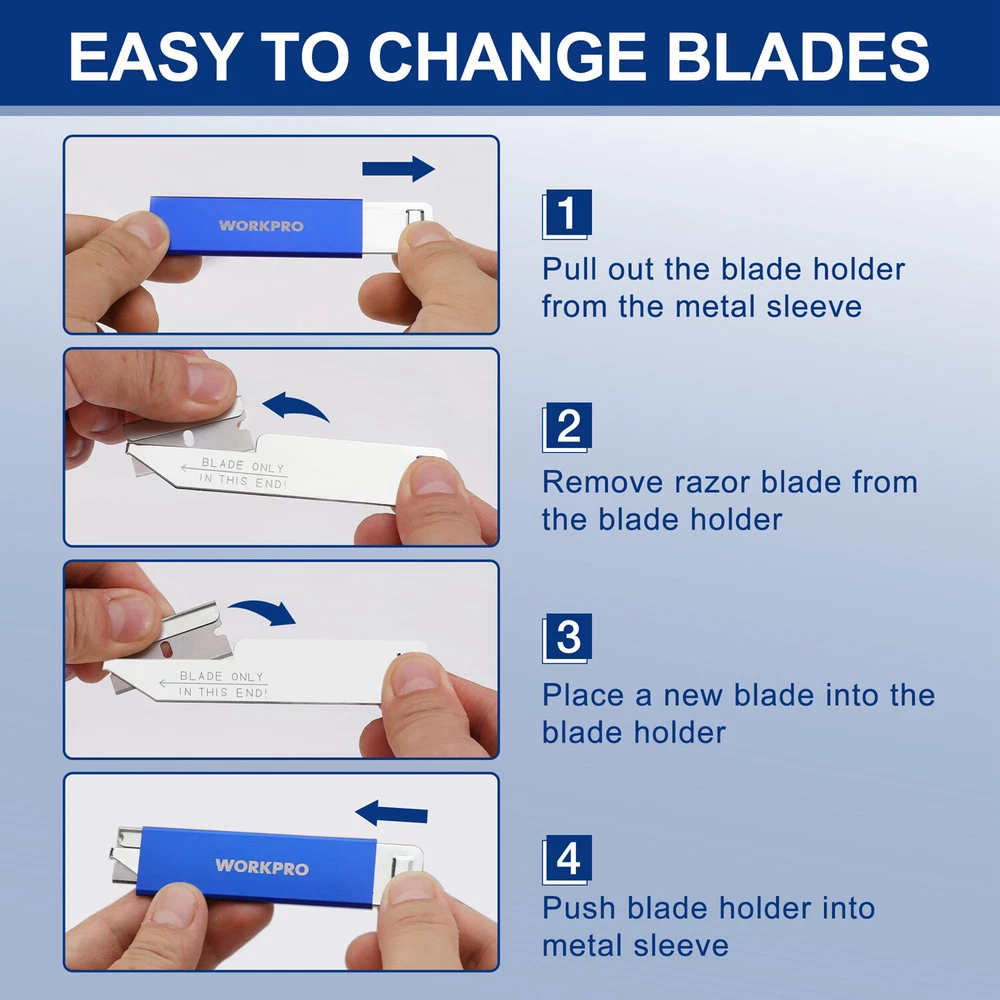 EASY TO CHANGE BLADES

WORKPRO

1
Pull out the blade holder from the metal sleeve

BLADE ONLY
IN THIS END!

2
Remove razor blade from the blade holder

BLADE ONLY
IN THIS END!

3
Place a new blade into the blade holder

WORKPRO

4
Push blade holder into metal sleeve